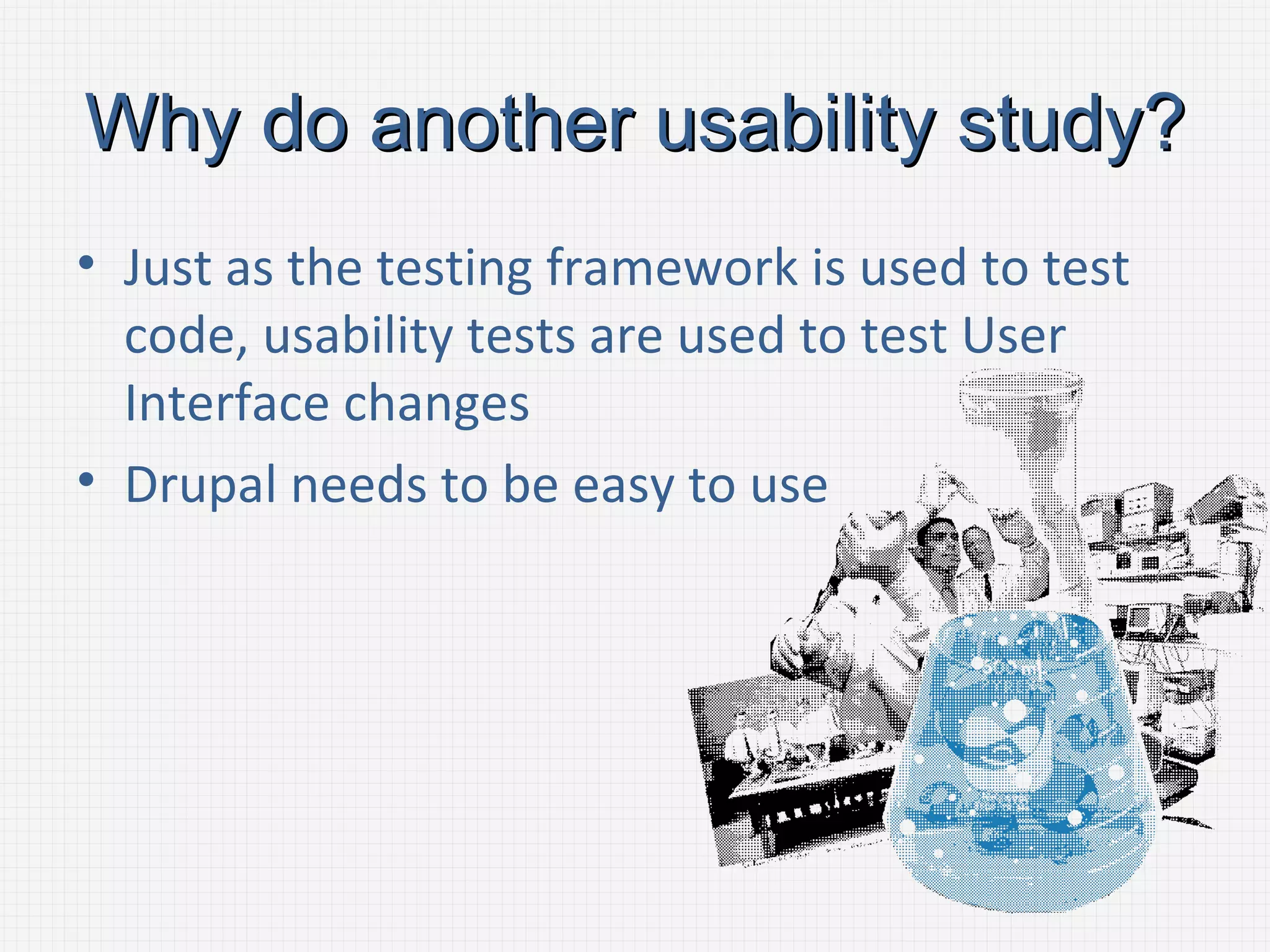 Why do another usability study?

• Just as the testing framework is used to test code, usability tests are used to test User Interface changes

• Drupal needs to be easy to use